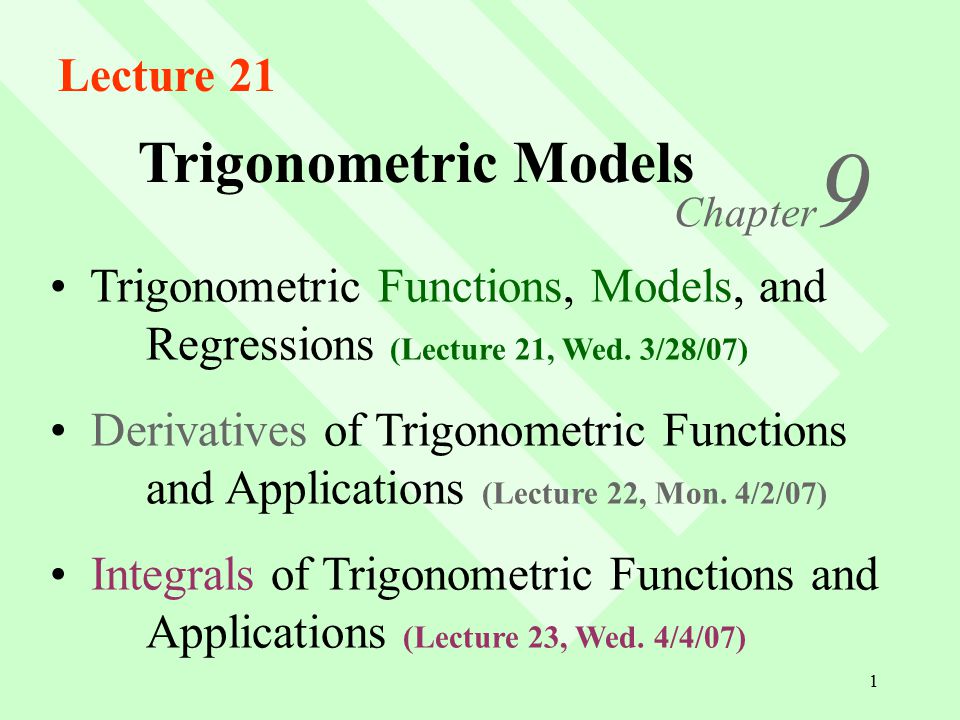 Lecture 21

Trigonometric Models

Chapter 9

• Trigonometric Functions, Models, and Regressions (Lecture 21, Wed. 3/28/07)

• Derivatives of Trigonometric Functions and Applications (Lecture 22, Mon. 4/2/07)

• Integrals of Trigonometric Functions and Applications (Lecture 23, Wed. 4/4/07)

1